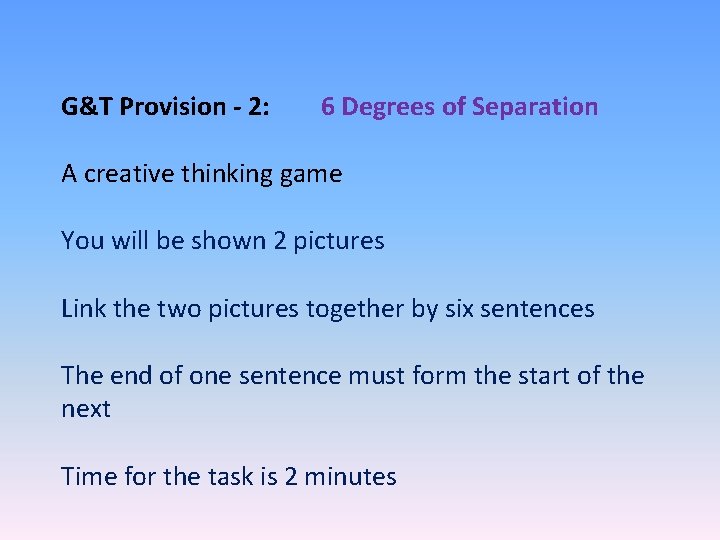 G&T Provision - 2: 6 Degrees of Separation

A creative thinking game

You will be shown 2 pictures

Link the two pictures together by six sentences

The end of one sentence must form the start of the next

Time for the task is 2 minutes